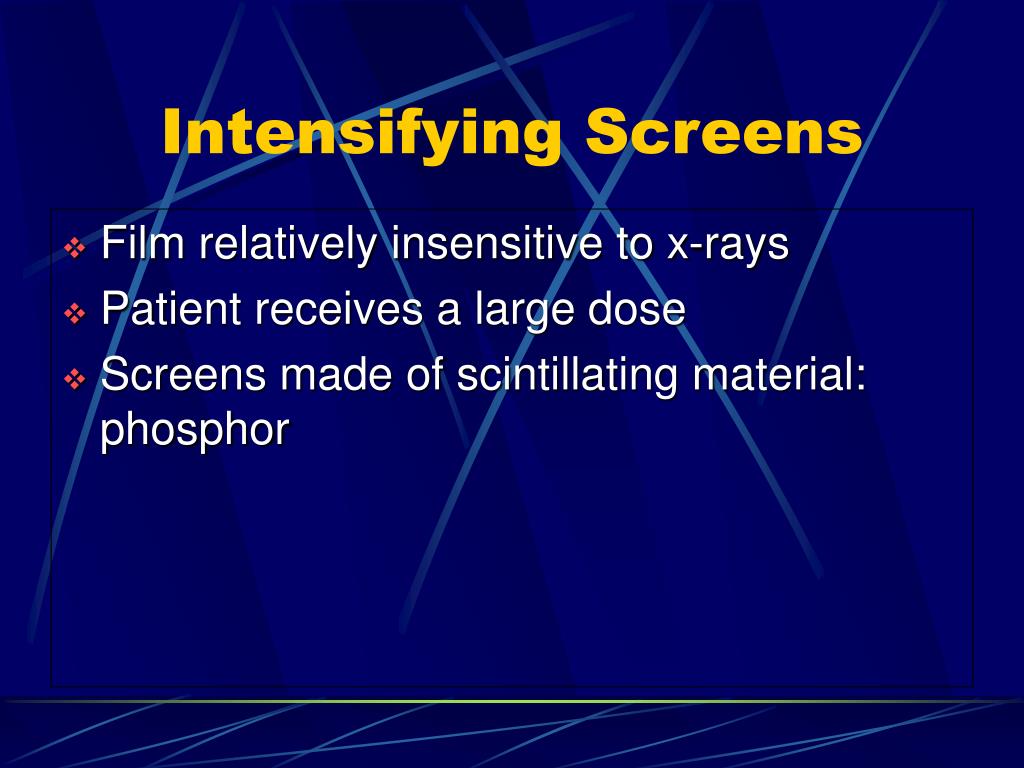 Intensifying Screens

❖ Film relatively insensitive to x-rays
❖ Patient receives a large dose
❖ Screens made of scintillating material: phosphor